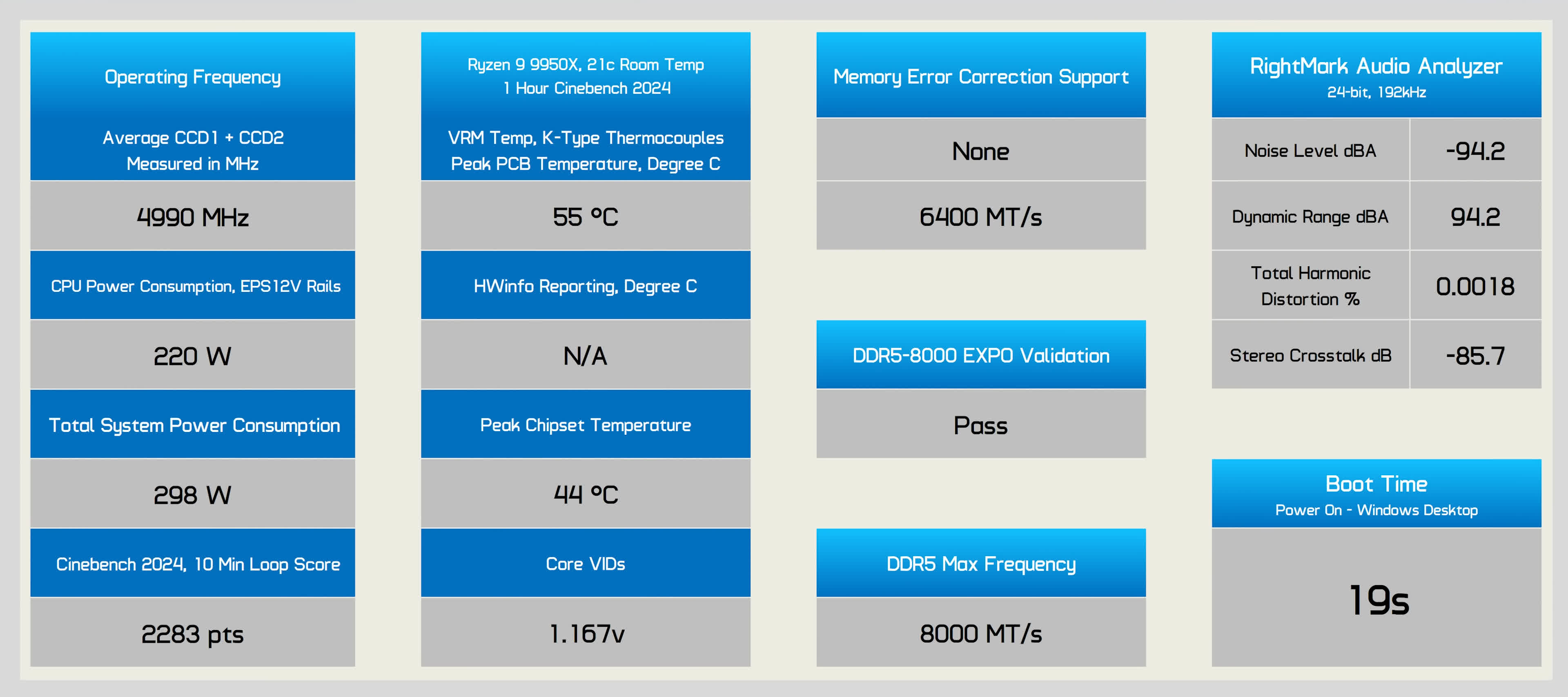 Operating Frequency

Average CCD1 + CCD2
Measured in MHz

4990 MHz

CPU Power Consumption, EPS12V Rails

220 W

Total System Power Consumption

298 W

Cinebench 2024, 10 Min Loop Score

2283 pts

Ryzen 9 9950X, 21c Room Temp
1 Hour Cinebench 2024

VRM Temp, K-Type Thermocouples
Peak PCB Temperature, Degree C

55 °C

HWinfo Reporting, Degree C

N/A

Peak Chipset Temperature

44 °C

Core VIDs

1.167v

Memory Error Correction Support

None

6400 MT/s

DDR5-8000 EXPO Validation

Pass

DDR5 Max Frequency

8000 MT/s

RightMark Audio Analyzer
24-bit, 192kHz

| Noise Level dBA | -94.2 |
|---|---|
| Dynamic Range dBA | 94.2 |
| Total Harmonic Distortion % | 0.0018 |
| Stereo Crosstalk dB | -85.7 |

Boot Time
Power On - Windows Desktop

19s